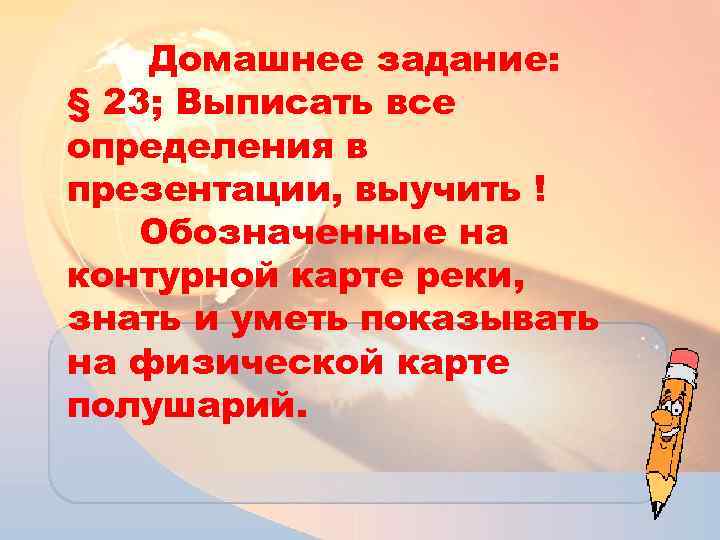 Домашнее задание:
§ 23; Выписать все определения в презентации, выучить !

Обозначенные на контурной карте реки, знать и уметь показывать на физической карте полушарий.